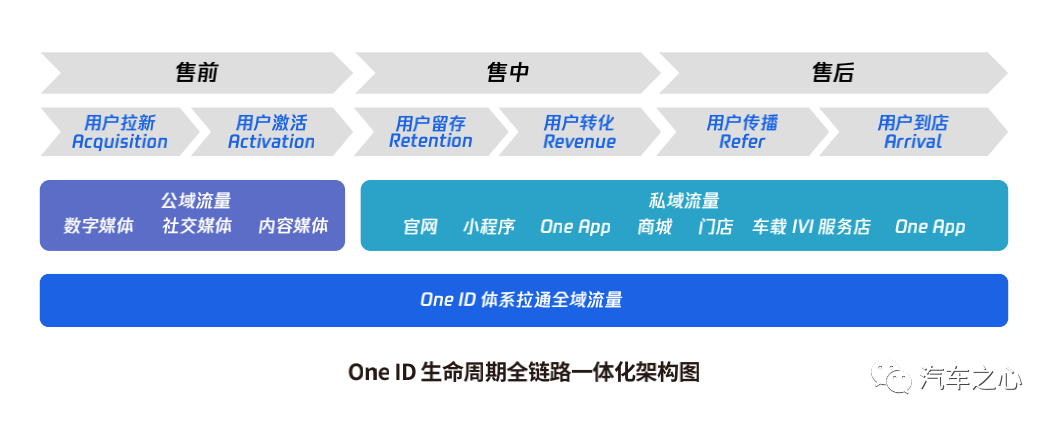 售前

售中

售后

用户拉新
Acquisition

用户激活
Activation

用户留存
Retention

用户转化
Revenue

用户传播
Refer

用户到店
Arrival

公域流量
数字媒体 社交媒体 内容媒体

私域流量
官网 小程序 One App 商城 门店 车载 IVI 服务店 One App

One ID 体系拉通全域流量

One ID 生命周期全链路一体化架构图

汽车之心